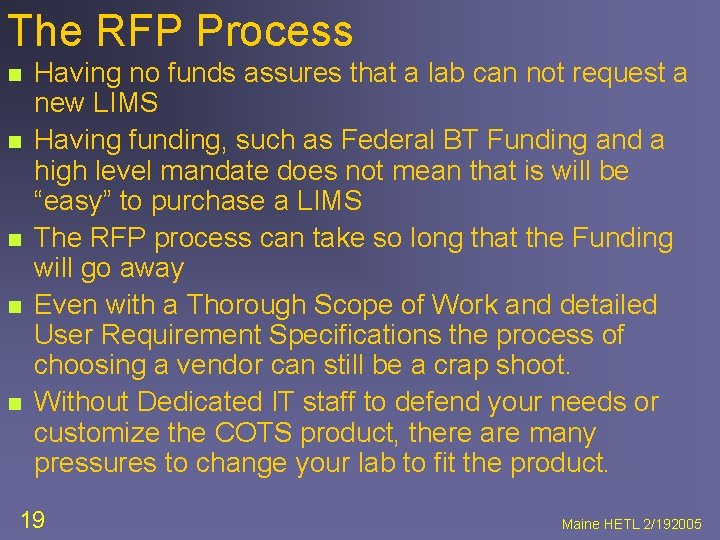 The RFP Process

- Having no funds assures that a lab can not request a new LIMS
- Having funding, such as Federal BT Funding and a high level mandate does not mean that is will be “easy” to purchase a LIMS
- The RFP process can take so long that the Funding will go away
- Even with a Thorough Scope of Work and detailed User Requirement Specifications the process of choosing a vendor can still be a crap shoot.
- Without Dedicated IT staff to defend your needs or customize the COTS product, there are many pressures to change your lab to fit the product.

19

Maine HETL 2/192005